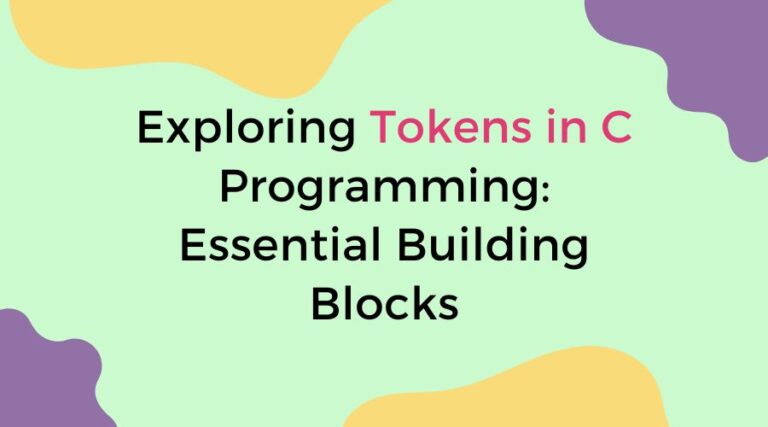 Exploring Tokens in C Programming: Essential Building Blocks